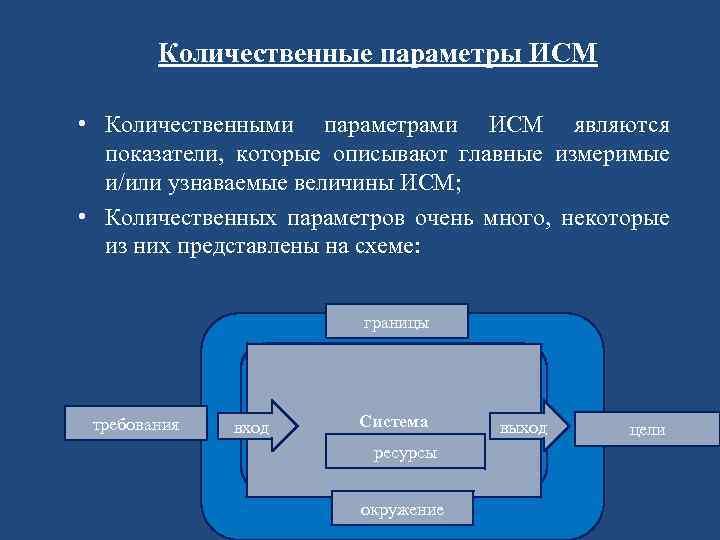 Количественные параметры ИСМ

• Количественными параметрами ИСМ являются показатели, которые описывают главные измеримые и/или узнаваемые величины ИСМ;

• Количественных параметров очень много, некоторые из них представлены на схеме:

границы

требования

вход

Система

ресурсы

выход

цели

окружение